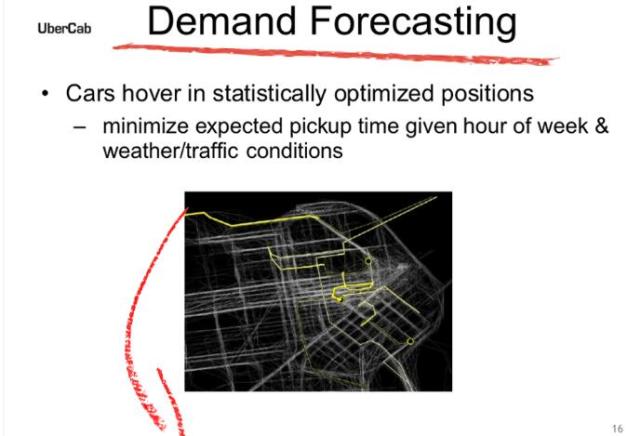 UberCab

Demand Forecasting

• Cars hover in statistically optimized positions
– minimize expected pickup time given hour of week & weather/traffic conditions

16